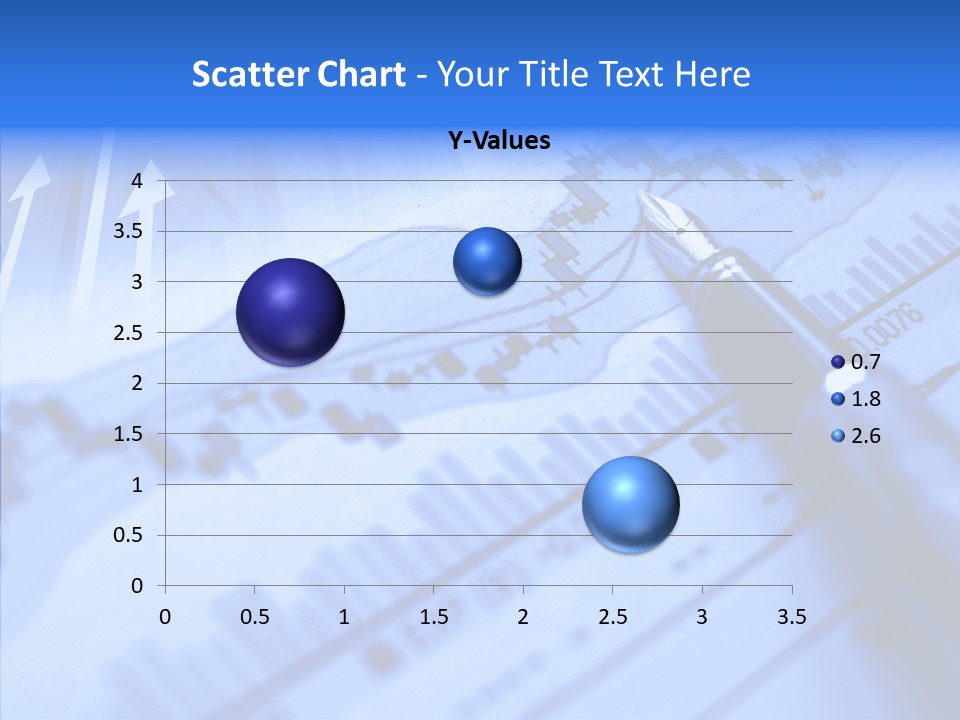 Scatter Chart - Your Title Text Here

Y-Values

4
3.5
3
2.5
2
1.5
1
0.5
0

0 0.5 1 1.5 2 2.5 3 3.5

0.7
1.8
2.6

0.0076